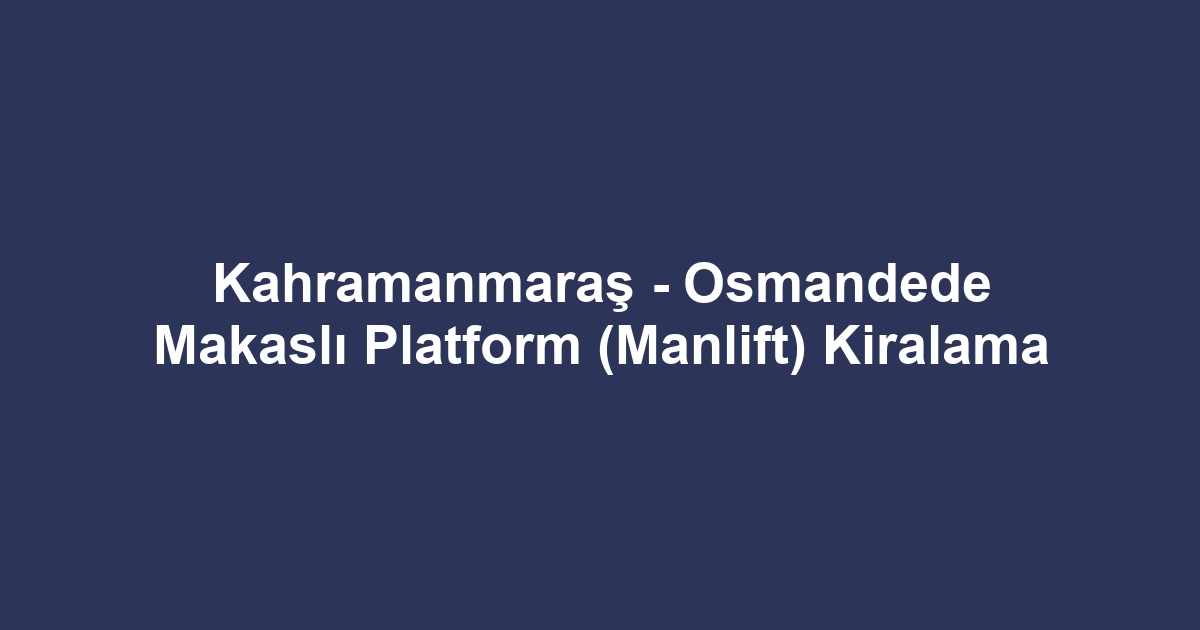 Kahramanmaraş - Osmandede Makaslı Platform (Manlift) Kiralama